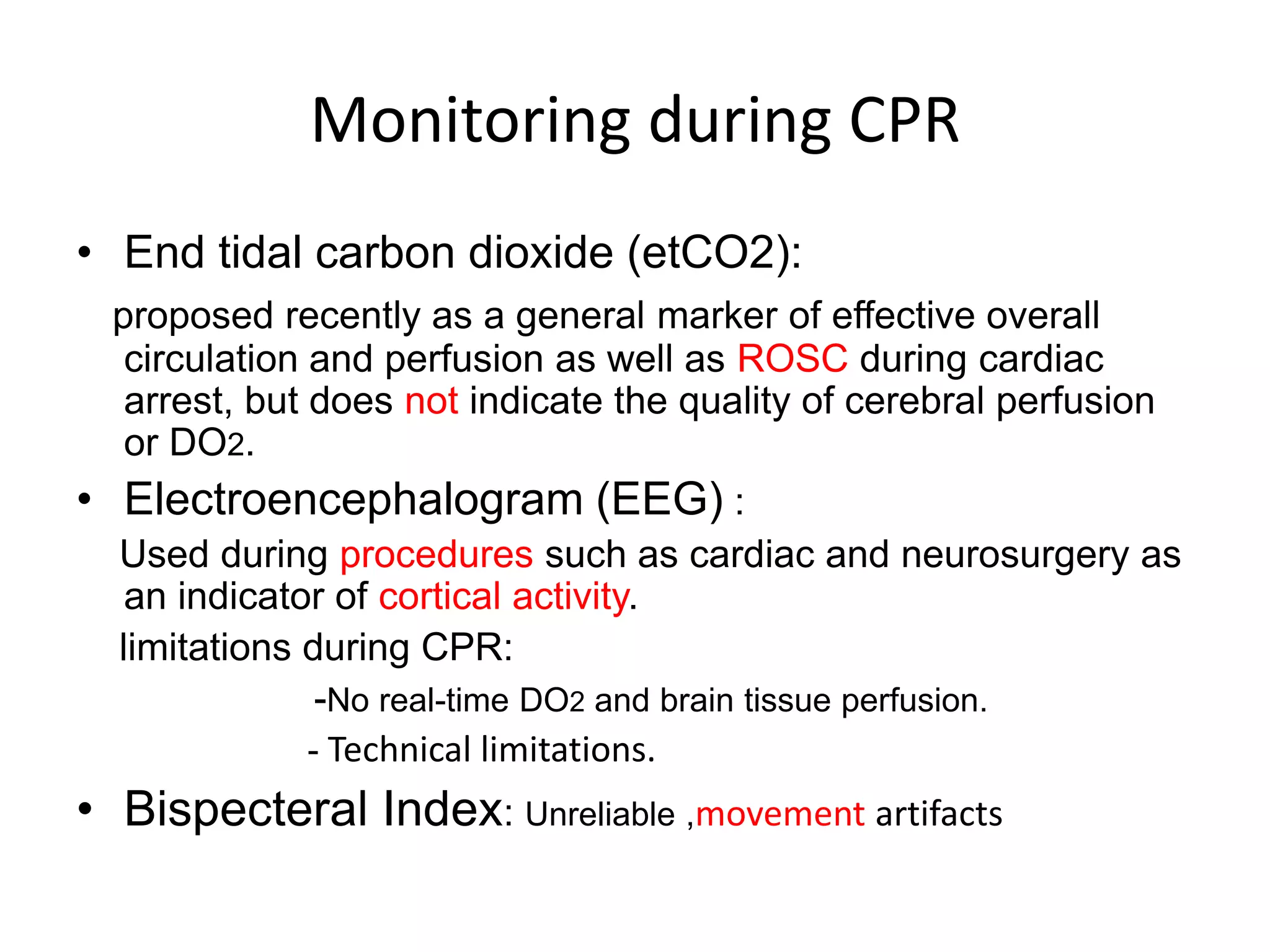 Monitoring during CPR

• End tidal carbon dioxide (etCO2):

proposed recently as a general marker of effective overall circulation and perfusion as well as ROSC during cardiac arrest, but does not indicate the quality of cerebral perfusion or DO2.

• Electroencephalogram (EEG) :

Used during procedures such as cardiac and neurosurgery as an indicator of cortical activity.

limitations during CPR:

-No real-time DO2 and brain tissue perfusion.

- Technical limitations.

• Bispecteral Index: Unreliable ,movement artifacts